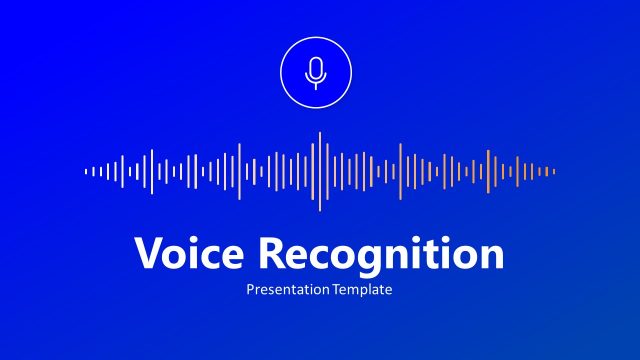 Voice Recognition

Presentation Template